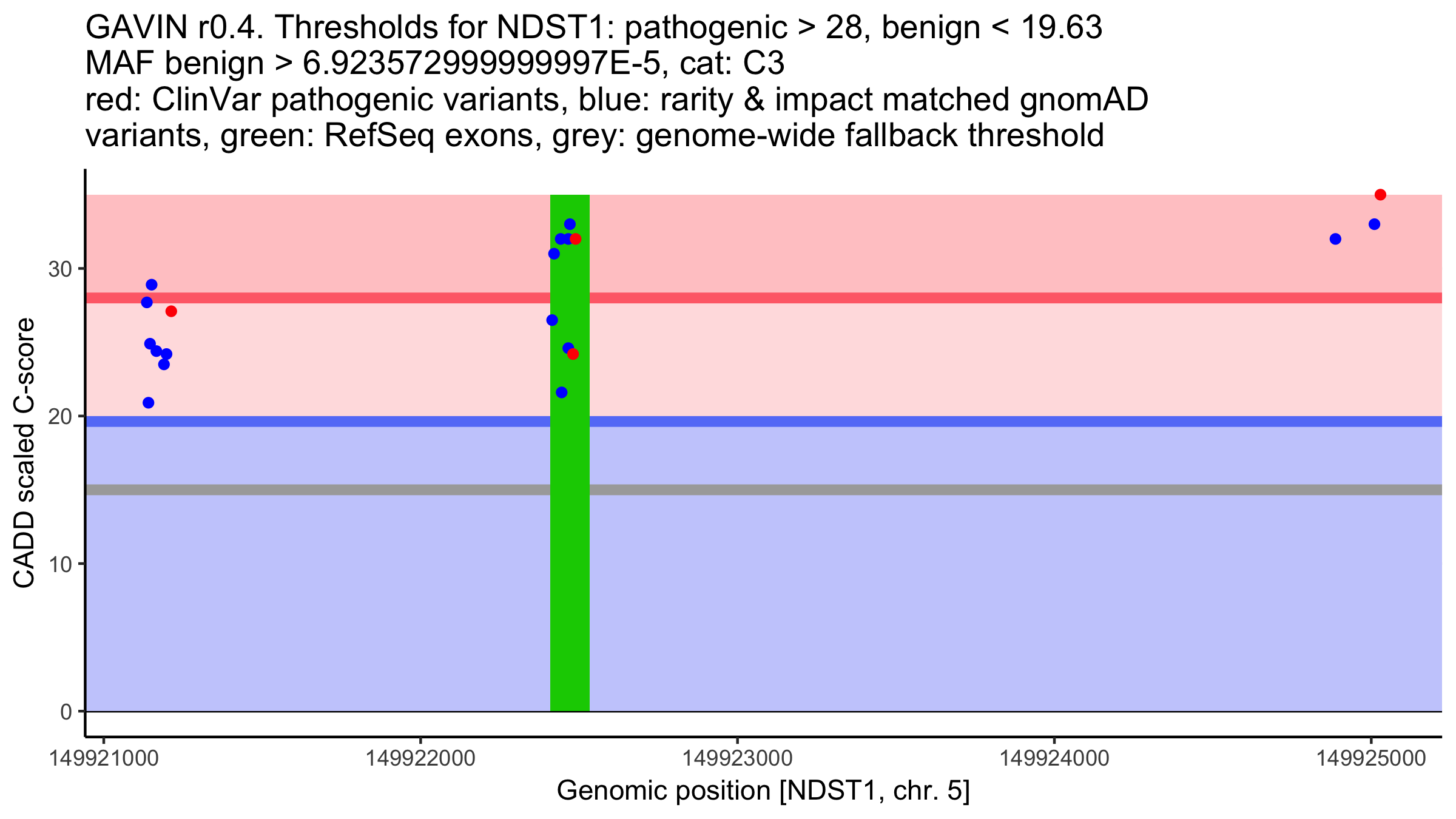 GAVIN r0.4. Thresholds for NDST1: pathogenic > 28, benign < 19.63
MAF benign > 6.923572999999997E-5, cat: C3
red: ClinVar pathogenic variants, blue: rarity & impact matched gnomAD variants, green: RefSeq exons, grey: genome-wide fallback threshold

CADD scaled C-score

30
20
10
0

149921000
149922000
149923000
149924000
149925000

Genomic position [NDST1, chr. 5]